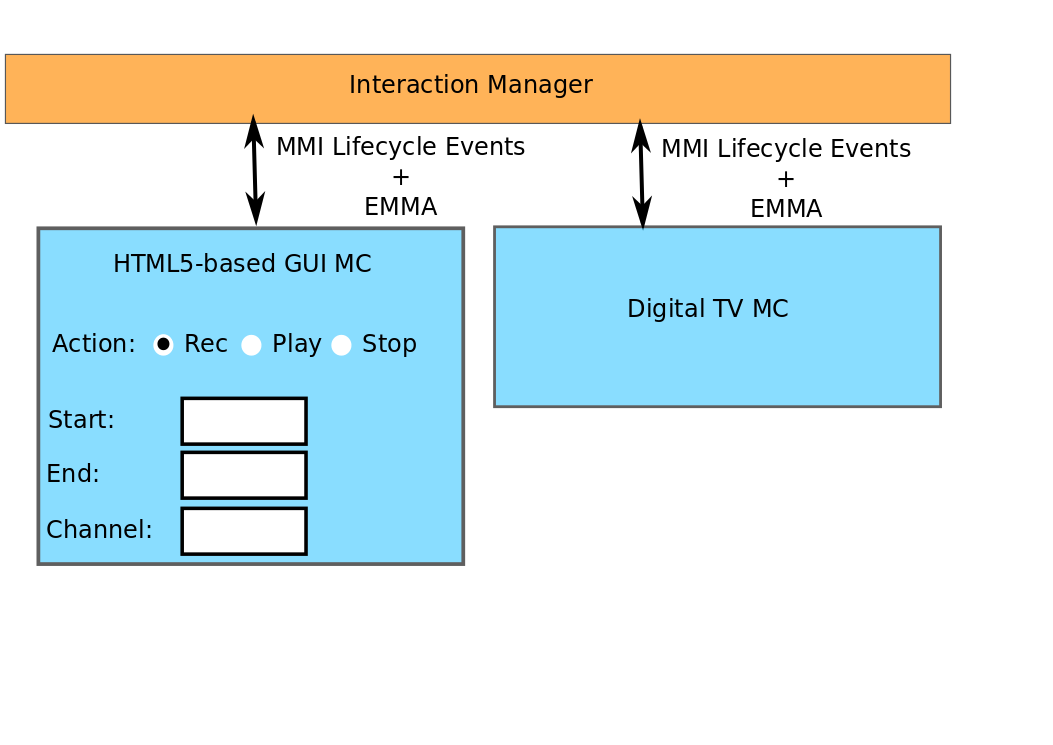 Interaction Manager

MMI Lifecycle Events
+
EMMA

MMI Lifecycle Events
+
EMMA

HTML5-based GUI MC

Action: Rec Play Stop

Start:

End:

Channel:

Digital TV MC